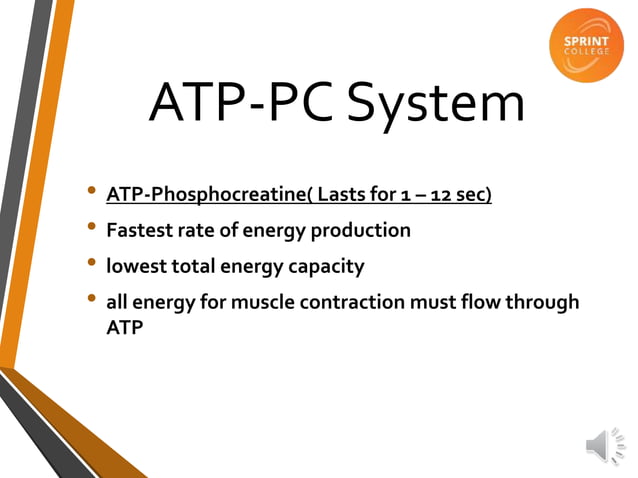 SPRINT
COLLEGE

ATP-PC System

• ATP-Phosphocreatine( Lasts for 1 – 12 sec)
• Fastest rate of energy production
• lowest total energy capacity
• all energy for muscle contraction must flow through ATP